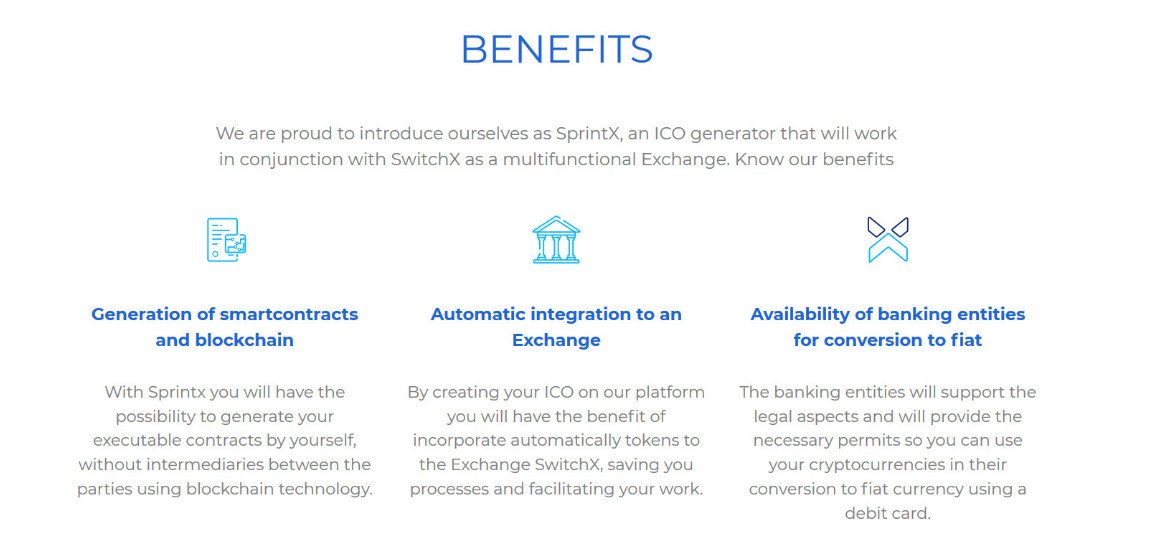 BENEFITS

We are proud to introduce ourselves as SprintX, an ICO generator that will work in conjunction with SwitchX as a multifunctional Exchange. Know our benefits

Generation of smartcontracts and blockchain

With Sprintx you will have the possibility to generate your executable contracts by yourself, without intermediaries between the parties using blockchain technology.

Automatic integration to an Exchange

By creating your ICO on our platform you will have the benefit of incorporate automatically tokens to the Exchange SwitchX, saving you processes and facilitating your work.

Availability of banking entities for conversion to fiat

The banking entities will support the legal aspects and will provide the necessary permits so you can use your cryptocurrencies in their conversion to fiat currency using a debit card.